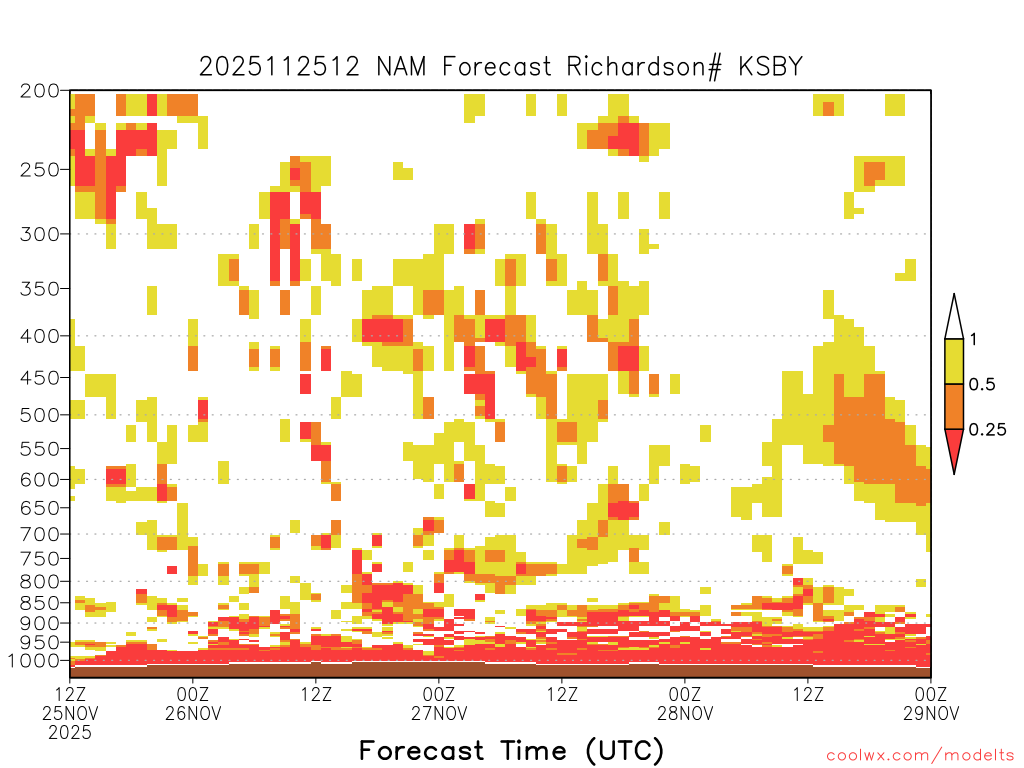 2025112512 NAM Forecast Richardson# KSBY

200
250
300
350
400
450
500
550
600
650
700
750
800
850
900
950
1000

1
0.5
0.25

12Z 25NOV 2025
00Z 26NOV
12Z
00Z 27NOV
12Z
00Z 28NOV
12Z
00Z 29NOV

Forecast Time (UTC)

coolwx.com/modelts